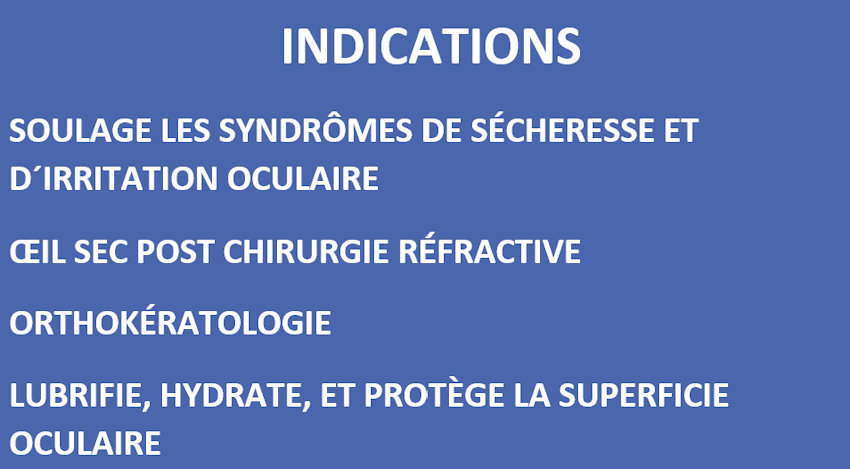 INDICATIONS

SOULAGE LES SYNDRÔMES DE SÉCHERESSE ET D´IRRITATION OCULAIRE

ŒIL SEC POST CHIRURGIE RÉFRACTIVE

ORTHOKÉRATOLOGIE

LUBRIFIE, HYDRATE, ET PROTÈGE LA SUPERFICIE OCULAIRE